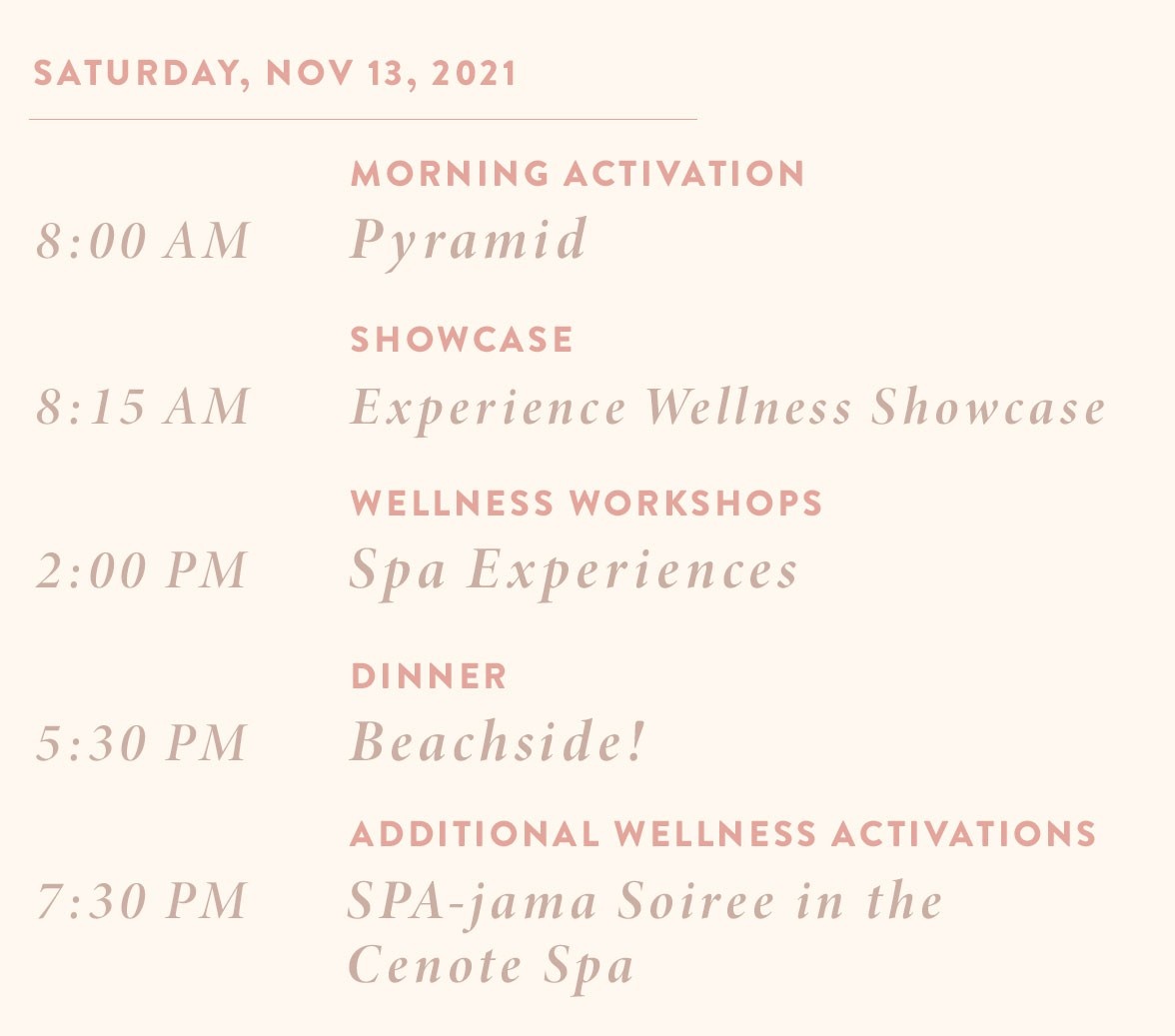 SATURDAY, NOV 13, 2021

MORNING ACTIVATION
8:00 AM Pyramid

SHOWCASE
8:15 AM Experience Wellness Showcase

WELLNESS WORKSHOPS
2:00 PM Spa Experiences

DINNER
5:30 PM Beachside!

ADDITIONAL WELLNESS ACTIVATIONS
7:30 PM SPA-jama Soiree in the Cenote Spa